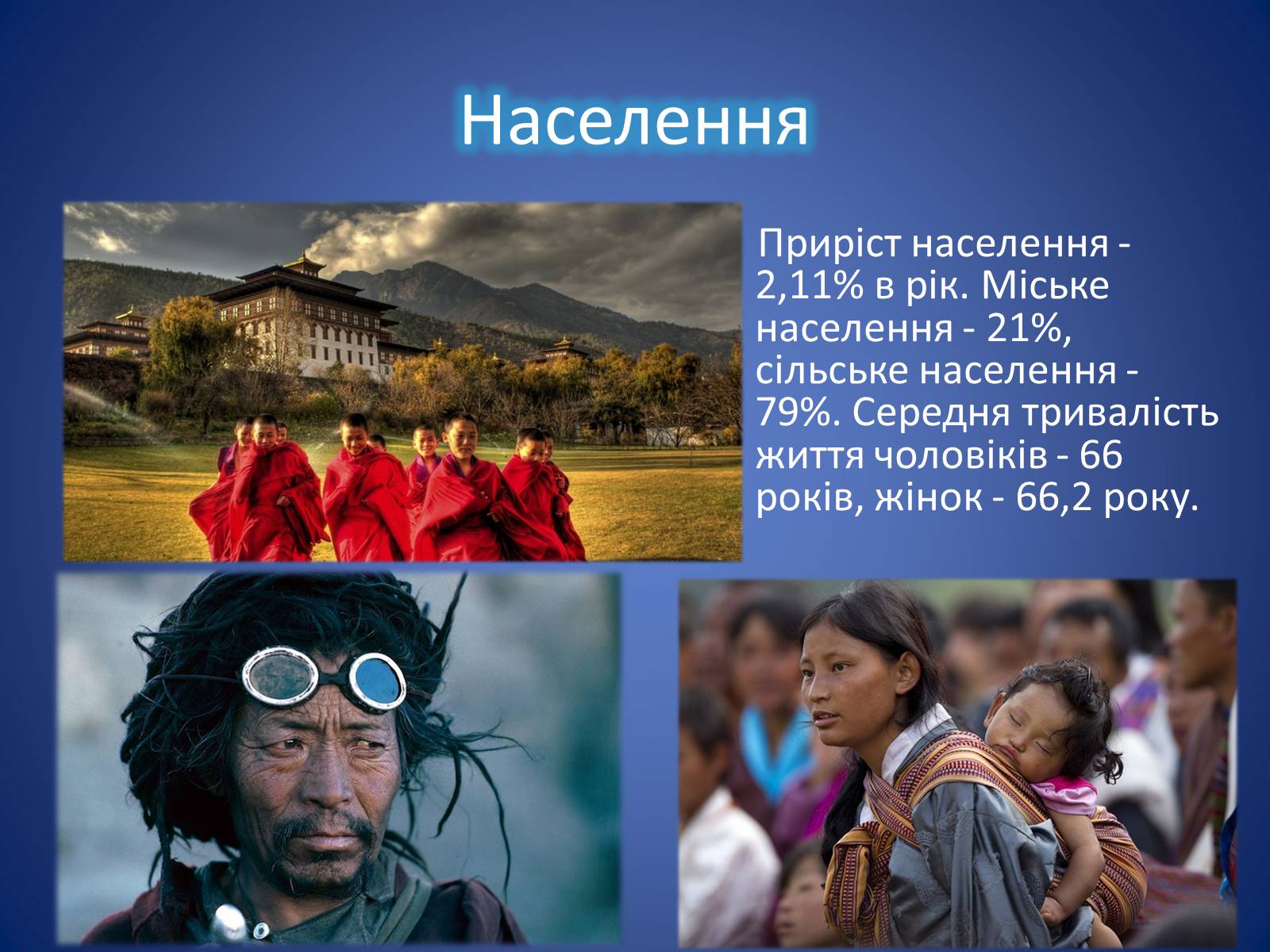 Населення

Приріст населення - 2,11% в рік. Міське населення - 21%, сільське населення - 79%. Середня тривалість життя чоловіків - 66 років, жінок - 66,2 року.